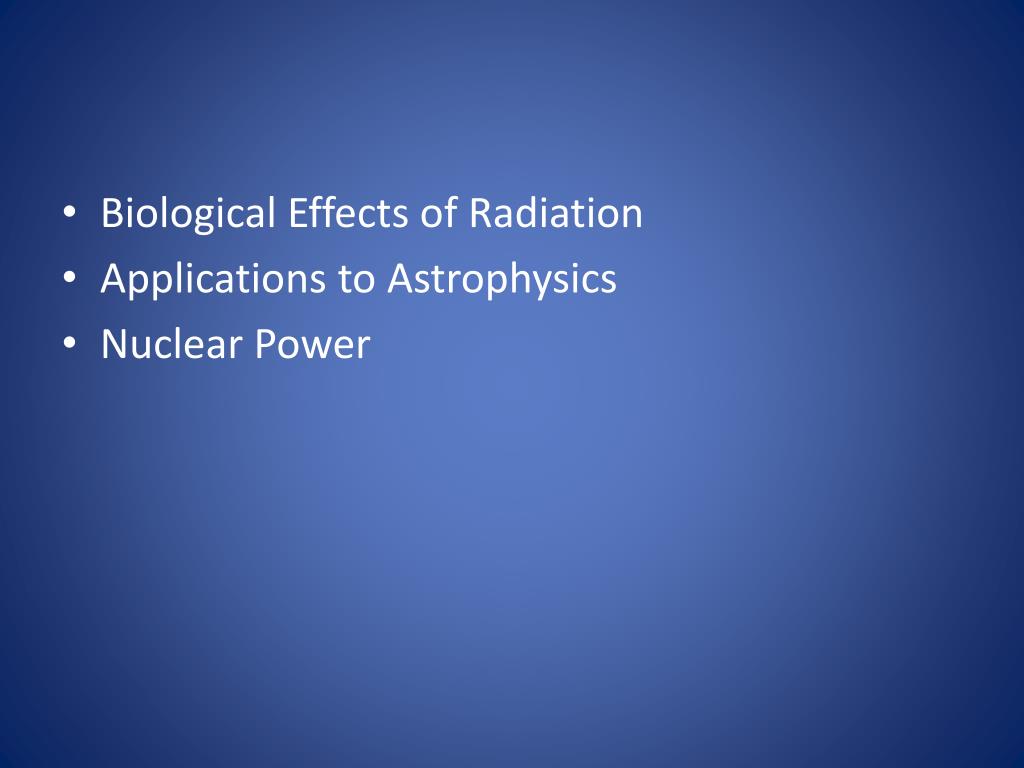 • Biological Effects of Radiation
• Applications to Astrophysics
• Nuclear Power